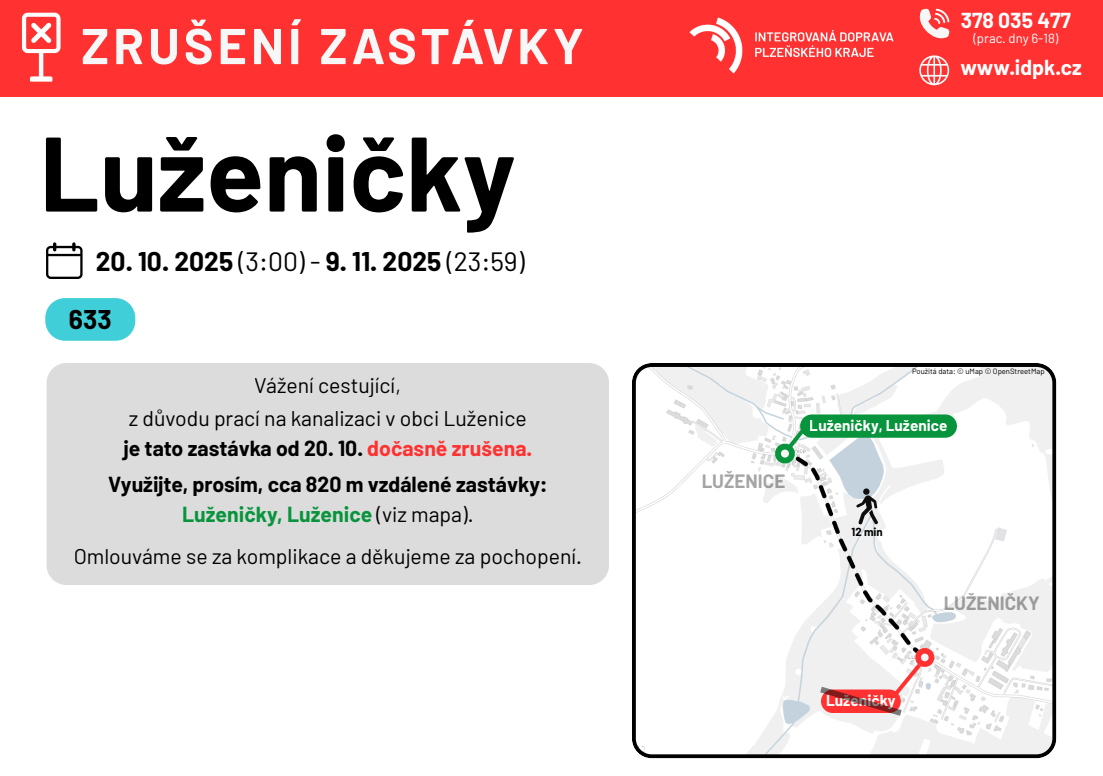 ZRUŠENÍ ZASTÁVKY

INTEGROVANÁ DOPRAVA PLZEŇSKÉHO KRAJE

378 035 477
(prac. dny 6-18)

www.idpk.cz

Luženičky

20. 10. 2025 (3:00) - 9. 11. 2025 (23:59)

633

Vážení cestující,
z důvodu prací na kanalizaci v obci Luženice
je tato zastávka od 20. 10. dočasně zrušena.

Využijte, prosím, cca 820 m vzdálené zastávky:
Luženičky, Luženice (viz mapa).

Omlouváme se za komplikace a děkujeme za pochopení.

Použitá data: © uMap © OpenStreetMap

Luženičky, Luženice

LUŽENICE

12 min

LUŽENIČKY

Luženičky